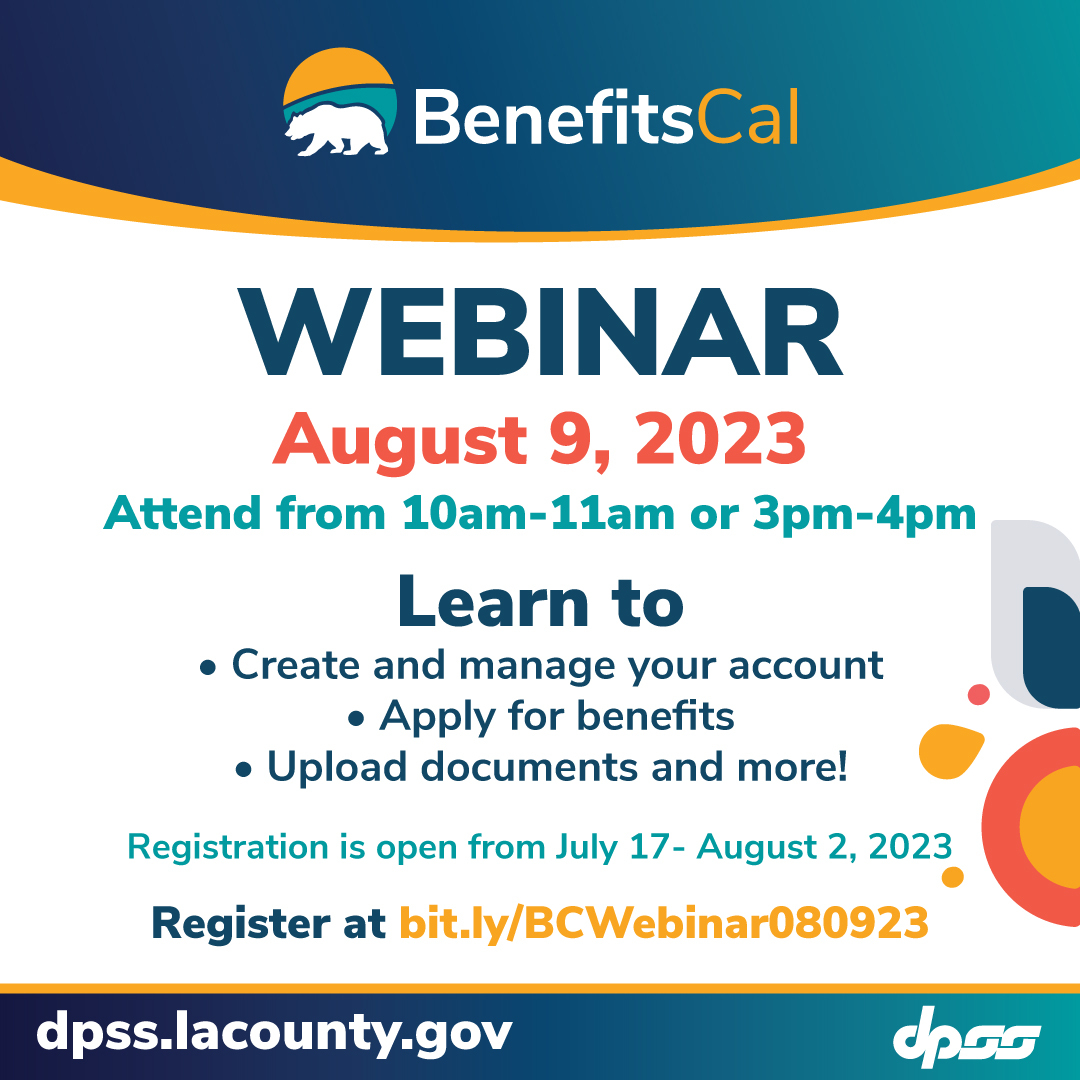 BenefitsCal

WEBINAR

August 9, 2023

Attend from 10am-11am or 3pm-4pm

Learn to

• Create and manage your account
• Apply for benefits
• Upload documents and more!

Registration is open from July 17- August 2, 2023

Register at bit.ly/BCWebinar080923

dpss.lacounty.gov

dpss